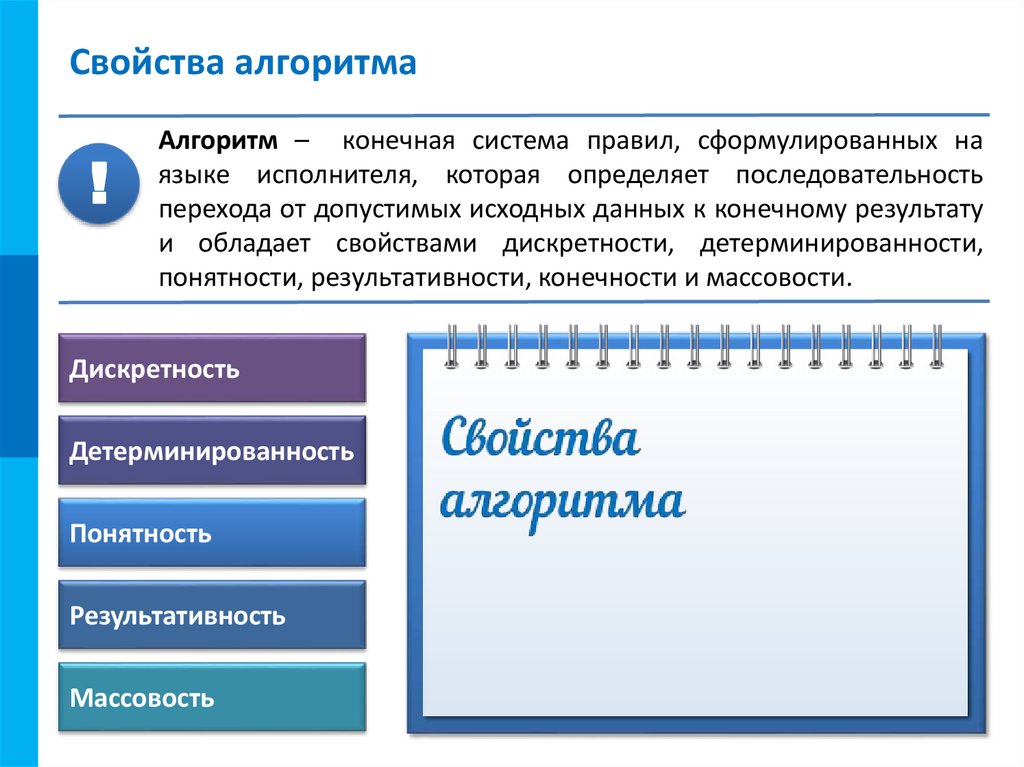 Свойства алгоритма

!

Алгоритм – конечная система правил, сформулированных на языке исполнителя, которая определяет последовательность перехода от допустимых исходных данных к конечному результату и обладает свойствами дискретности, детерминированности, понятности, результативности, конечности и массовости.

Дискретность

Детерминированность

Понятность

Результативность

Массовость

Свойства алгоритма